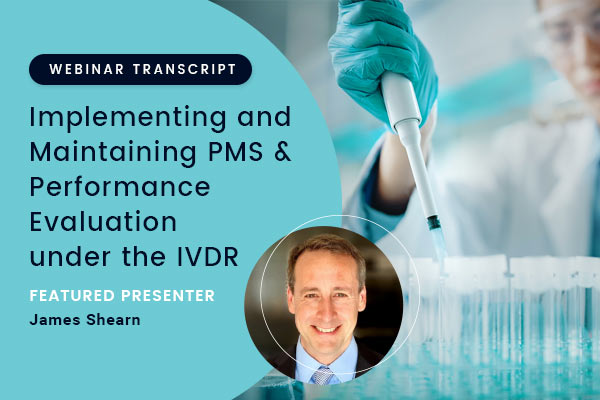 WEBINAR TRANSCRIPT

Implementing and Maintaining PMS & Performance Evaluation under the IVDR

FEATURED PRESENTER

James Shearn